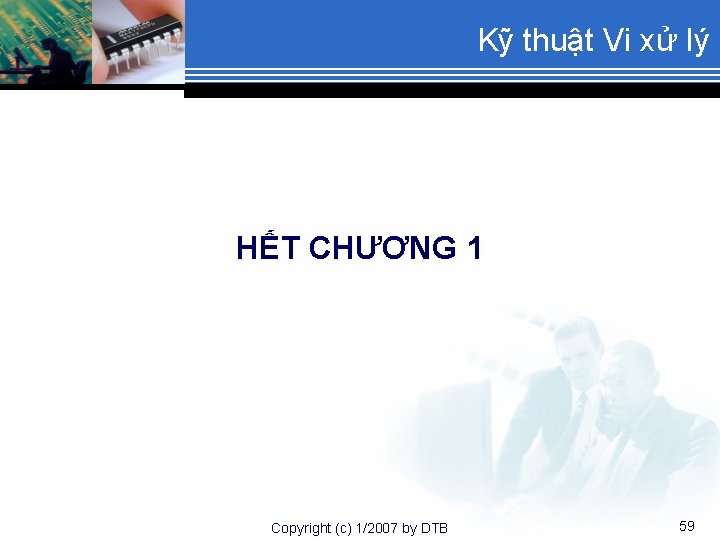 Kỹ thuật Vi xử lý

HẾT CHƯƠNG 1

Copyright (c) 1/2007 by DTB

59